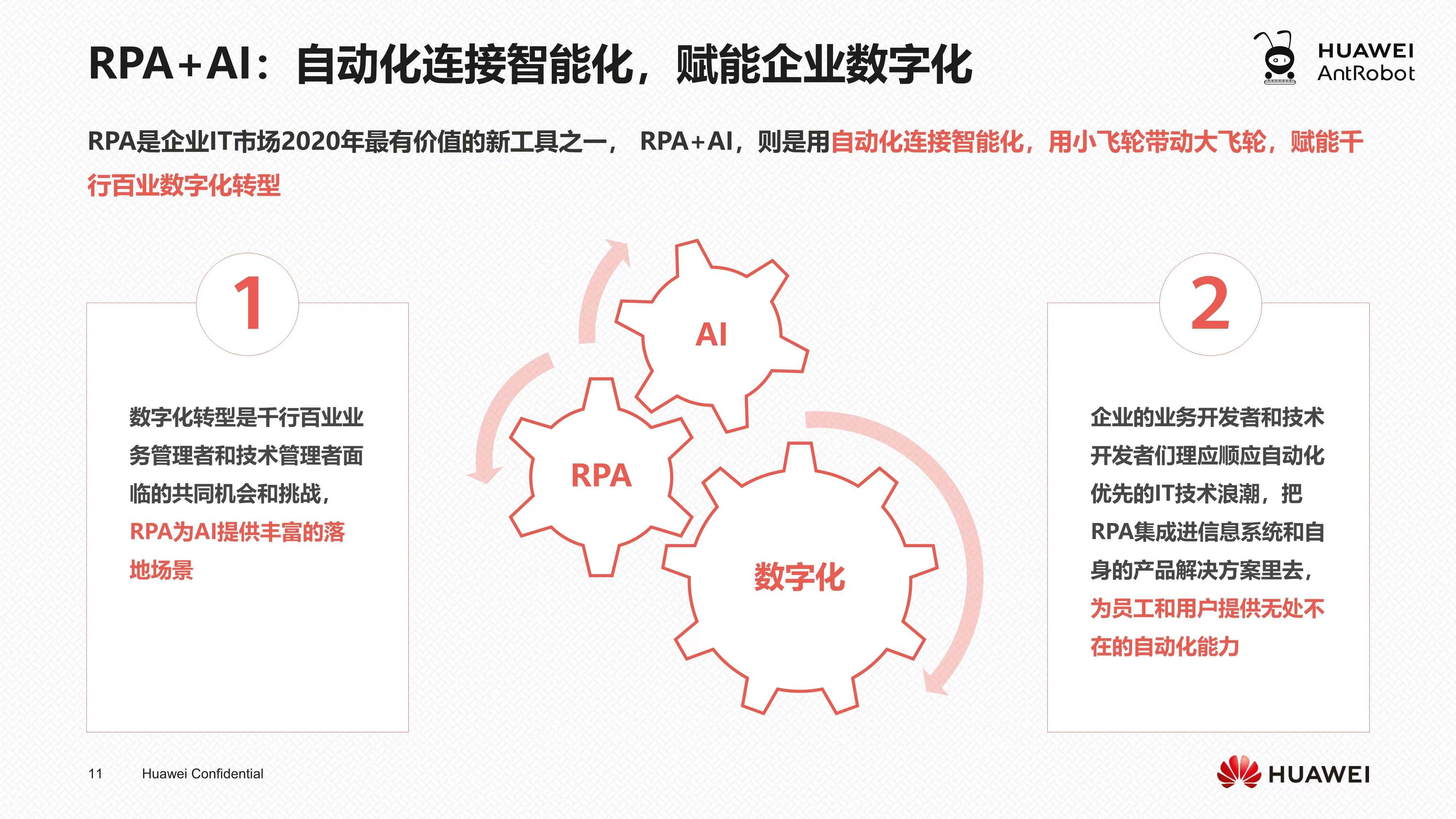 RPA+AI：自动化连接智能化，赋能企业数字化

HUAWEI
AntRobot

RPA是企业IT市场2020年最有价值的新工具之一， RPA+AI，则是用自动化连接智能化，用小飞轮带动大飞轮，赋能千行百业数字化转型

1

数字化转型是千行百业业务管理者和技术管理者面临的共同机会和挑战，RPA为AI提供丰富的落地场景

AI

RPA

数字化

2

企业的业务开发者和技术开发者们理应顺应自动化优先的IT技术浪潮，把RPA集成进信息系统和自身的产品解决方案里去，为员工和用户提供无处不在的自动化能力

11 Huawei Confidential

HUAWEI